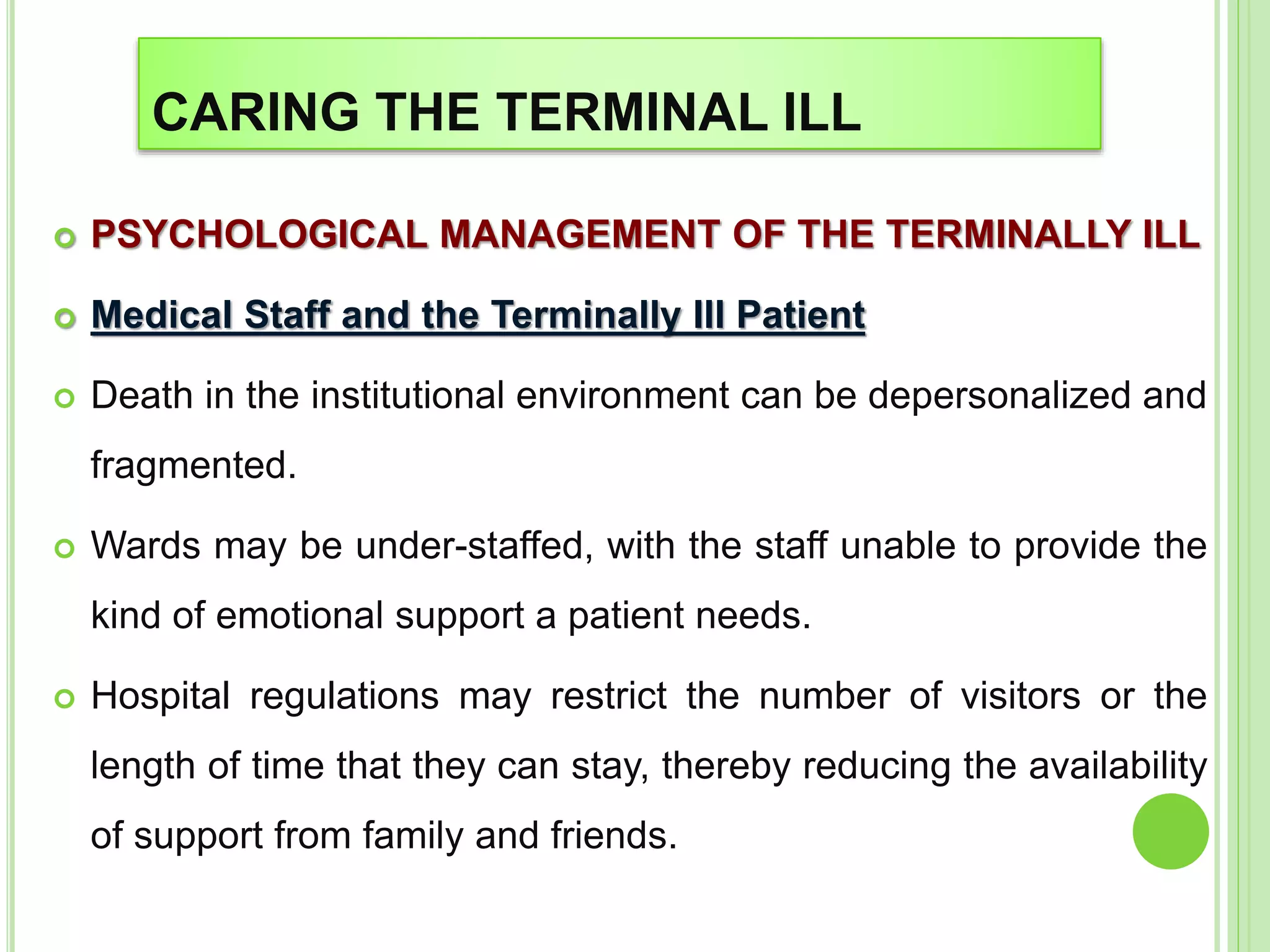 CARING THE TERMINAL ILL

PSYCHOLOGICAL MANAGEMENT OF THE TERMINALLY ILL

Medical Staff and the Terminally Ill Patient

Death in the institutional environment can be depersonalized and fragmented.

Wards may be under-staffed, with the staff unable to provide the kind of emotional support a patient needs.

Hospital regulations may restrict the number of visitors or the length of time that they can stay, thereby reducing the availability of support from family and friends.